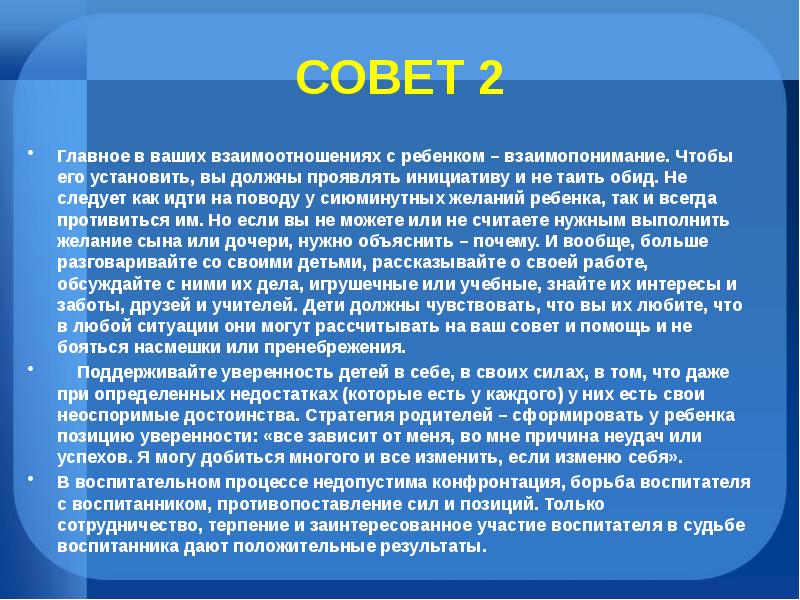 СОВЕТ 2

• Главное в ваших взаимоотношениях с ребенком – взаимопонимание. Чтобы его установить, вы должны проявлять инициативу и не таить обид. Не следует как идти на поводу у сиюминутных желаний ребенка, так и всегда противиться им. Но если вы не можете или не считаете нужным выполнить желание сына или дочери, нужно объяснить – почему. И вообще, больше разговаривайте со своими детьми, рассказывайте о своей работе, обсуждайте с ними их дела, игрушечные или учебные, знайте их интересы и заботы, друзей и учителей. Дети должны чувствовать, что вы их любите, что в любой ситуации они могут рассчитывать на ваш совет и помощь и не бояться насмешки или пренебрежения.

• Поддерживайте уверенность детей в себе, в своих силах, в том, что даже при определенных недостатках (которые есть у каждого) у них есть свои неоспоримые достоинства. Стратегия родителей – сформировать у ребенка позицию уверенности: «все зависит от меня, во мне причина неудач или успехов. Я могу добиться многого и все изменить, если изменю себя».

• В воспитательном процессе недопустима конфронтация, борьба воспитателя с воспитанником, противопоставление сил и позиций. Только сотрудничество, терпение и заинтересованное участие воспитателя в судьбе воспитанника дают положительные результаты.